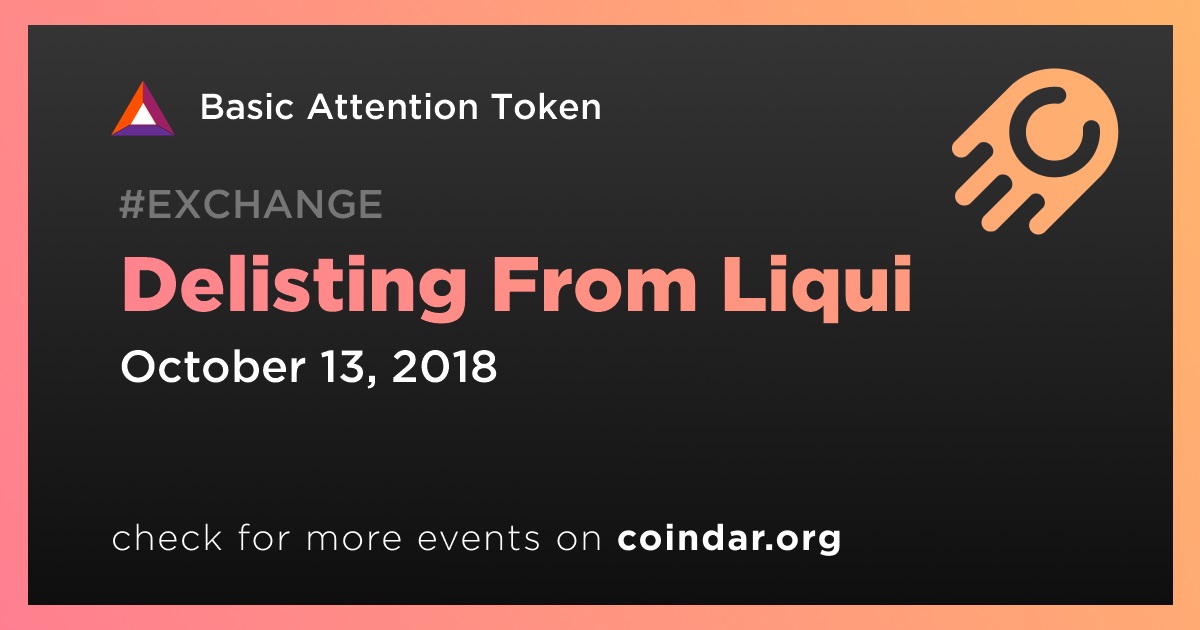 Basic Attention Token

#EXCHANGE

Delisting From Liqui

October 13, 2018

check for more events on coindar.org